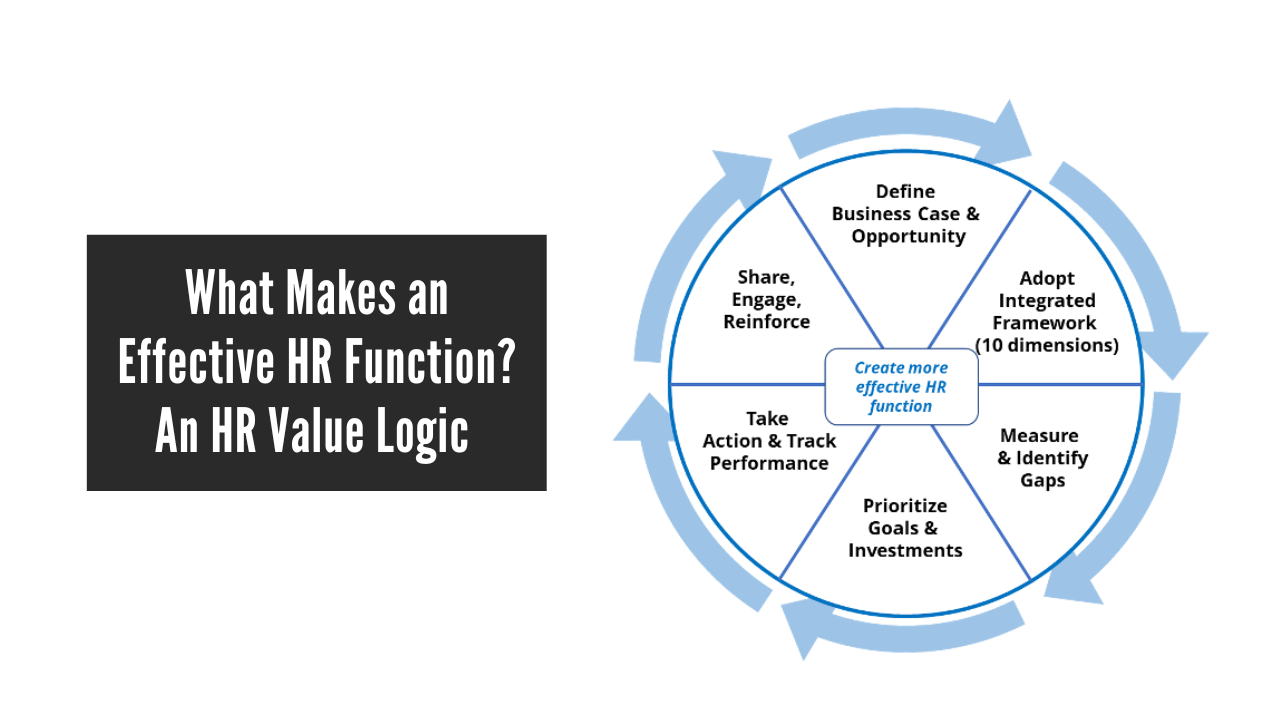 What Makes an Effective HR Function? An HR Value Logic

Define Business Case & Opportunity

Adopt Integrated Framework (10 dimensions)

Measure & Identify Gaps

Prioritize Goals & Investments

Take Action & Track Performance

Share, Engage, Reinforce

Create more effective HR function